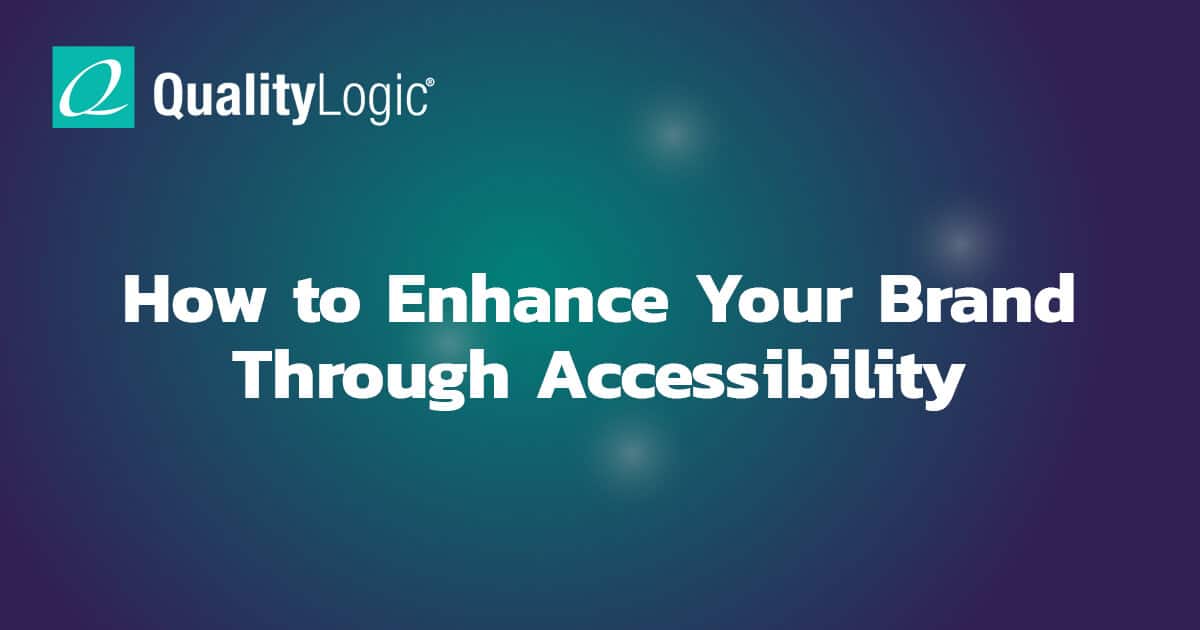 QualityLogic®

How to Enhance Your Brand Through Accessibility